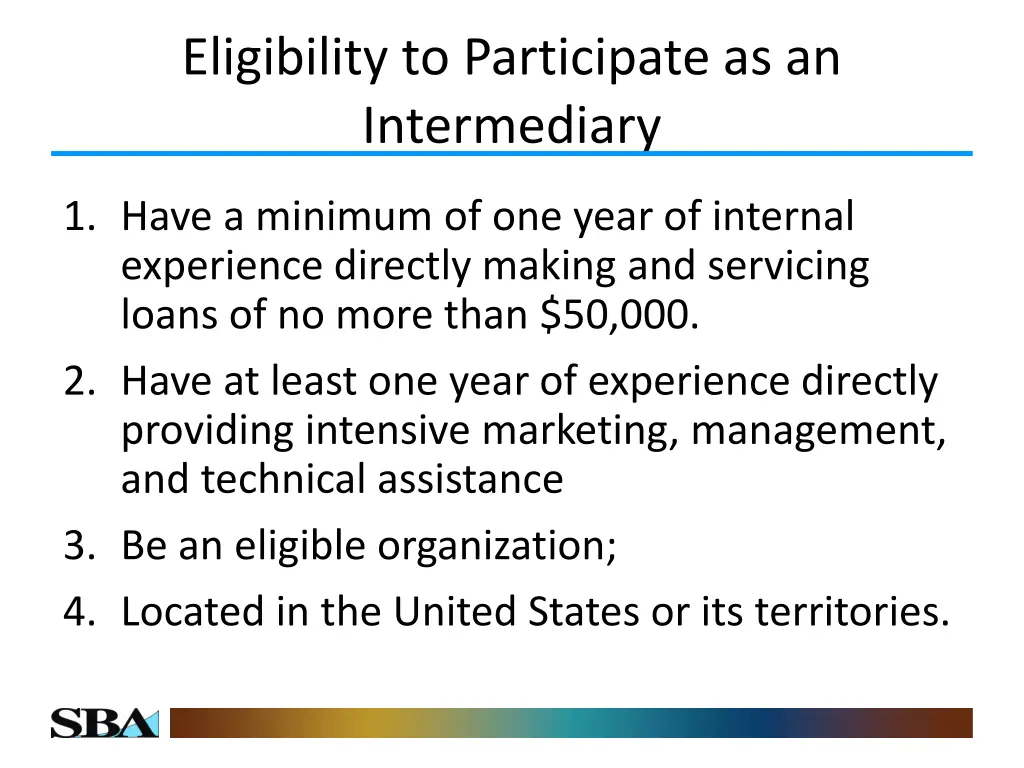 Eligibility to Participate as an Intermediary

1. Have a minimum of one year of internal experience directly making and servicing loans of no more than \$50,000.
2. Have at least one year of experience directly providing intensive marketing, management, and technical assistance
3. Be an eligible organization;
4. Located in the United States or its territories.

SBA